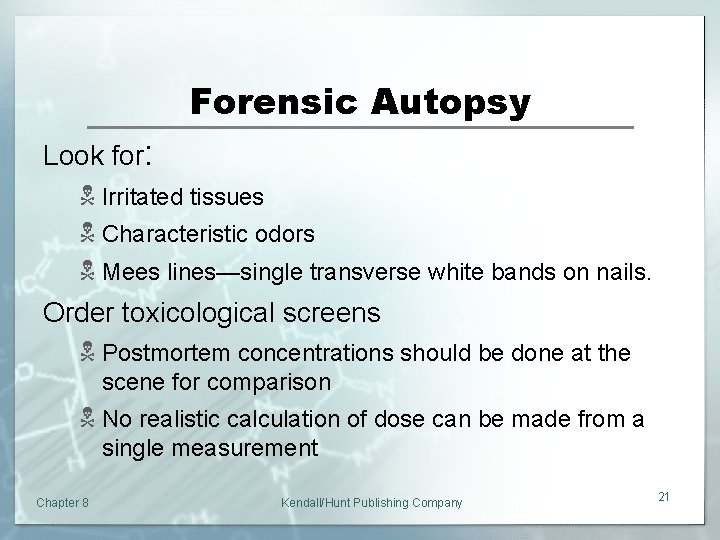 Forensic Autopsy

Look for:

Irritated tissues

Characteristic odors

Mees lines—single transverse white bands on nails.

Order toxicological screens

Postmortem concentrations should be done at the scene for comparison

No realistic calculation of dose can be made from a single measurement

Chapter 8

Kendall/Hunt Publishing Company

21